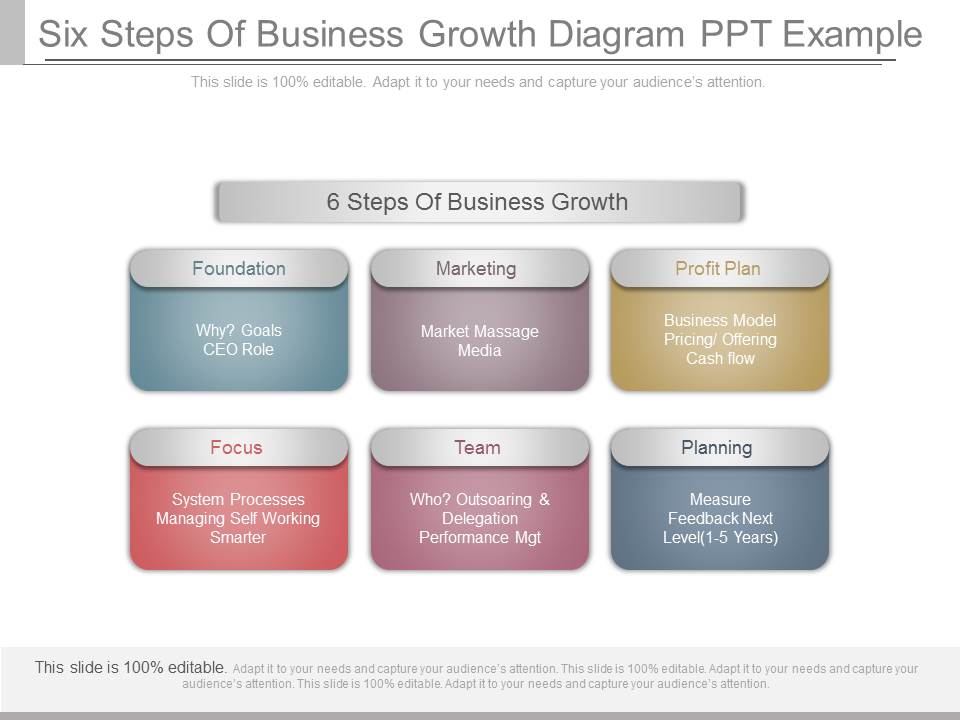 Six Steps Of Business Growth Diagram PPT Example

This slide is 100% editable. Adapt it to your needs and capture your audience's attention.

6 Steps Of Business Growth

Foundation

Why? Goals
CEO Role

Marketing

Market Massage
Media

Profit Plan

Business Model
Pricing/ Offering
Cash flow

Focus

System Processes
Managing Self Working
Smarter

Team

Who? Outsoaring &
Delegation
Performance Mgt

Planning

Measure
Feedback Next
Level(1-5 Years)

This slide is 100% editable. Adapt it to your needs and capture your audience's attention. This slide is 100% editable. Adapt it to your needs and capture your audience's attention. This slide is 100% editable. Adapt it to your needs and capture your audience's attention.